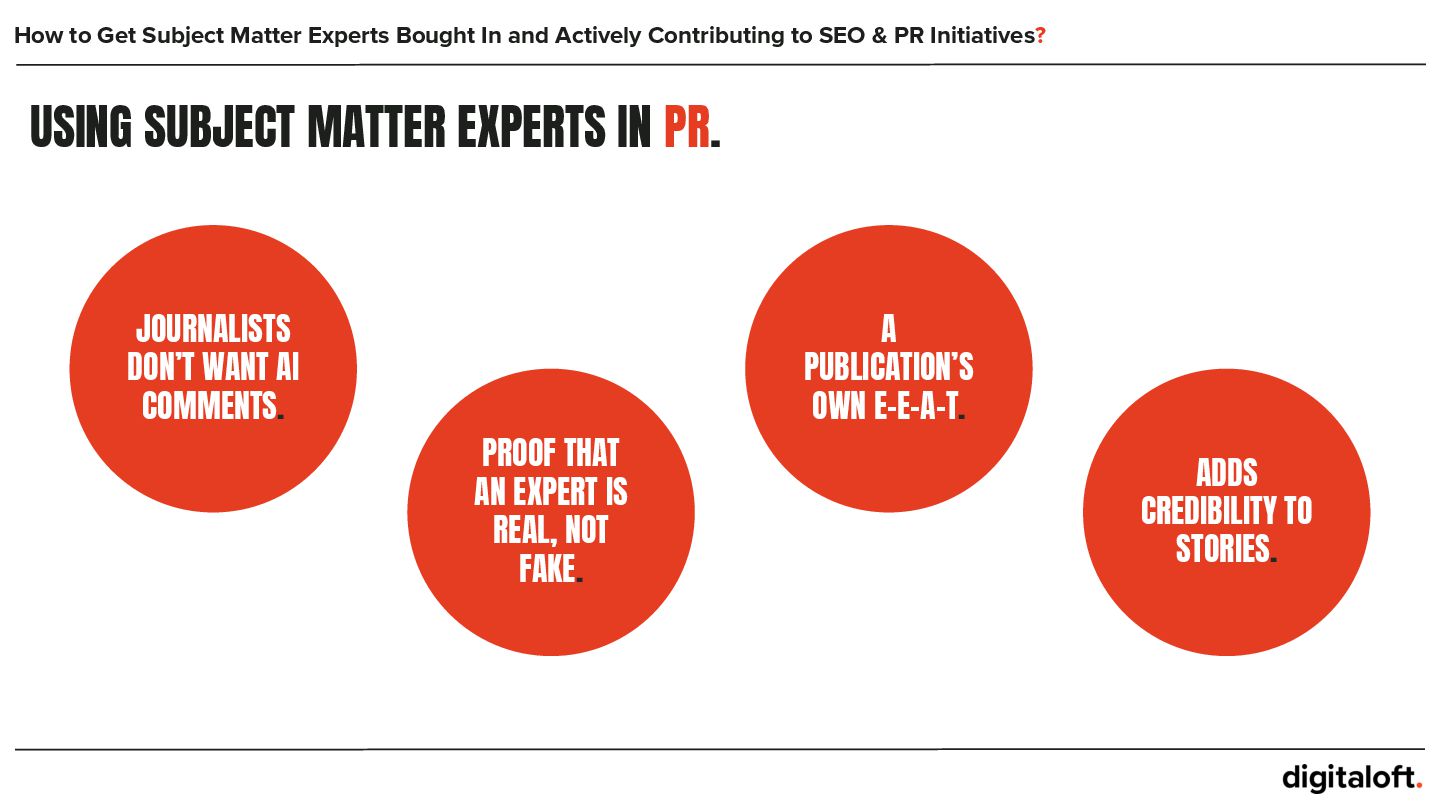 How to Get Subject Matter Experts Bought In and Actively Contributing to SEO & PR Initiatives?

USING SUBJECT MATTER EXPERTS IN PR.

JOURNALISTS DON'T WANT AI COMMENTS.

PROOF THAT AN EXPERT IS REAL, NOT FAKE.

A PUBLICATION'S OWN E-E-A-T.

ADDS CREDIBILITY TO STORIES.

digitaloft.